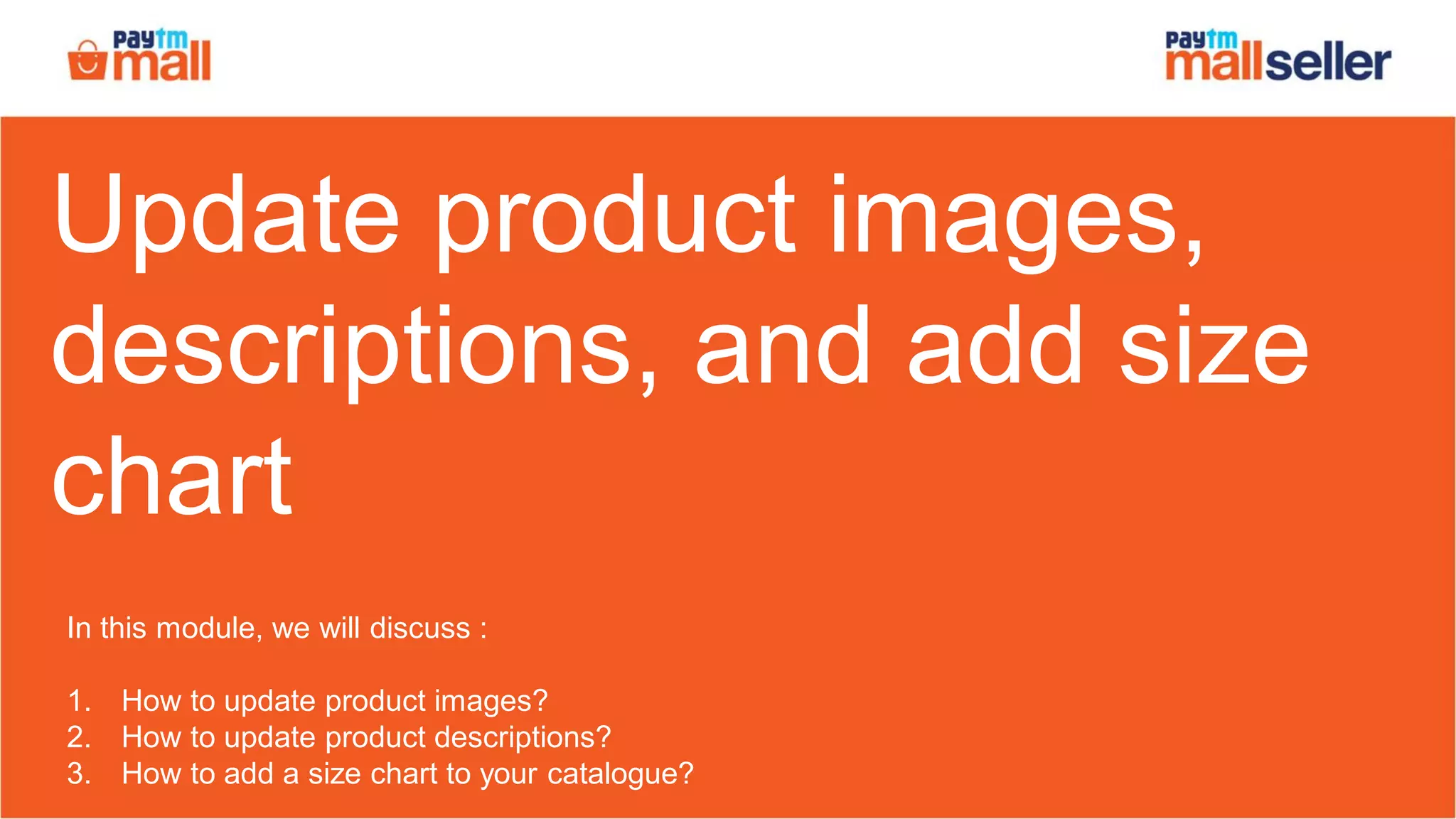 Paytm mall

Paytm mallseller

Update product images, descriptions, and add size chart

In this module, we will discuss :

1. How to update product images?
2. How to update product descriptions?
3. How to add a size chart to your catalogue?